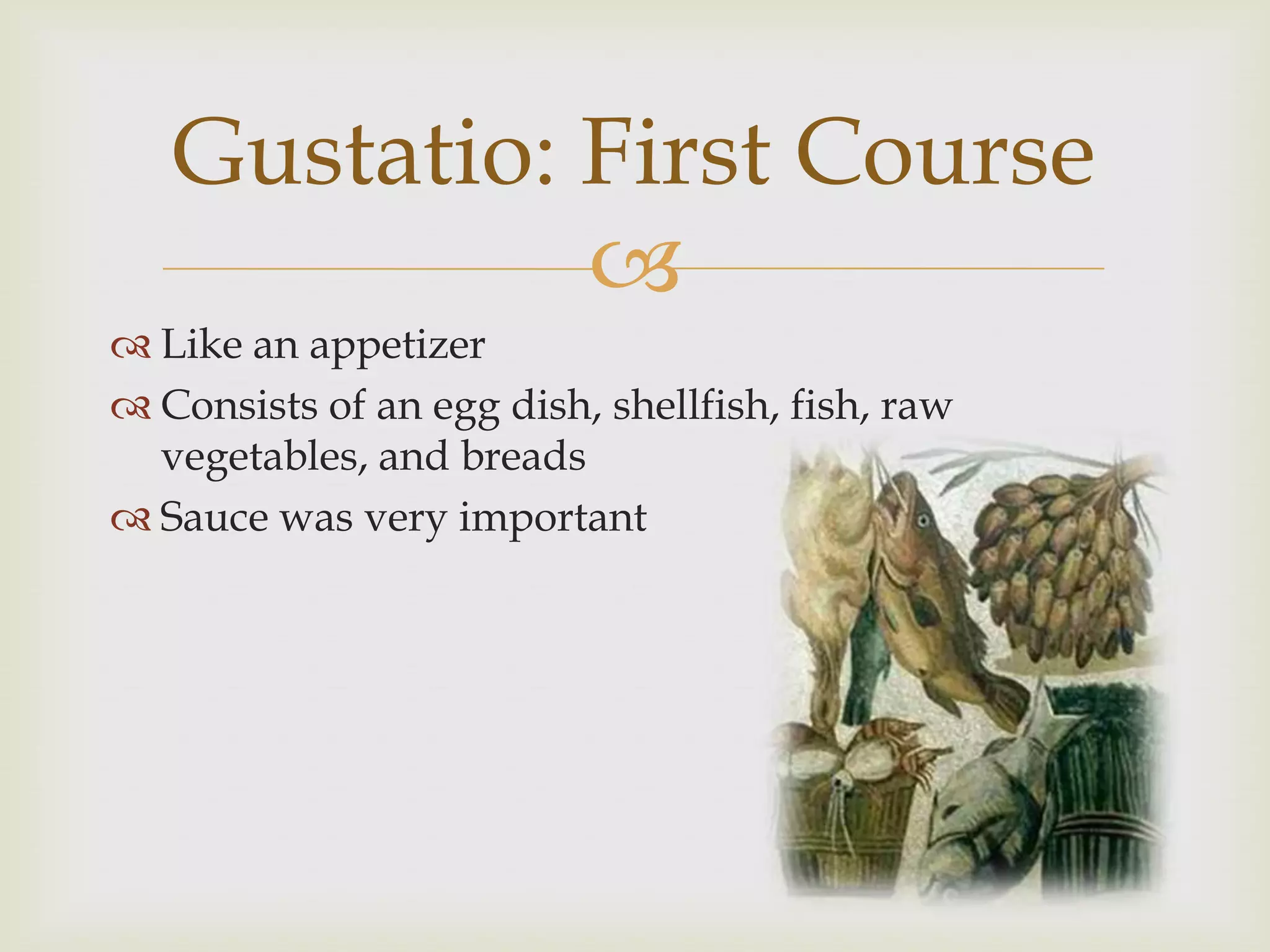 Gustatio: First Course

Like an appetizer
Consists of an egg dish, shellfish, fish, raw vegetables, and breads
Sauce was very important